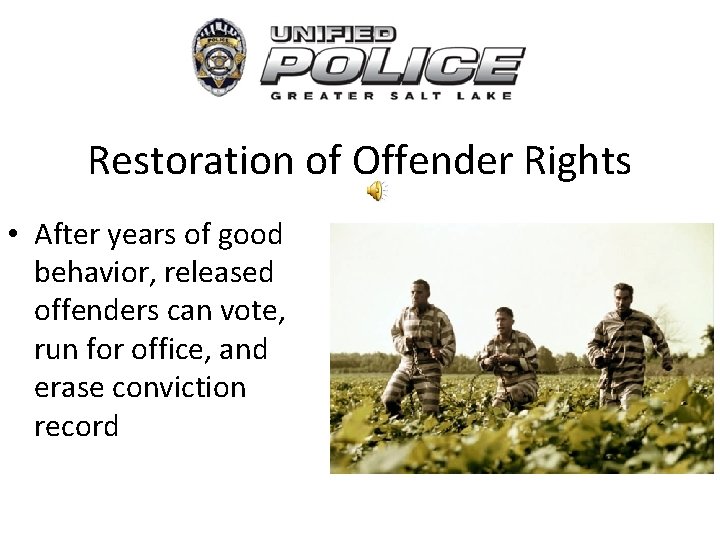 POLICE

UNIFIED POLICE GREATER SALT LAKE

Restoration of Offender Rights

• After years of good behavior, released offenders can vote, run for office, and erase conviction record